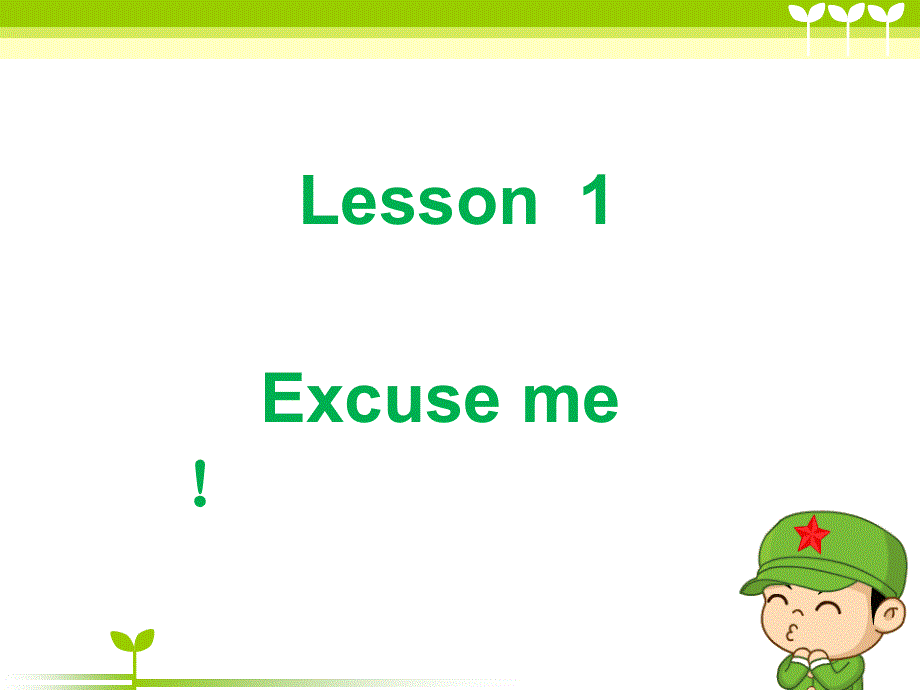 Lesson 1

Excuse me
!